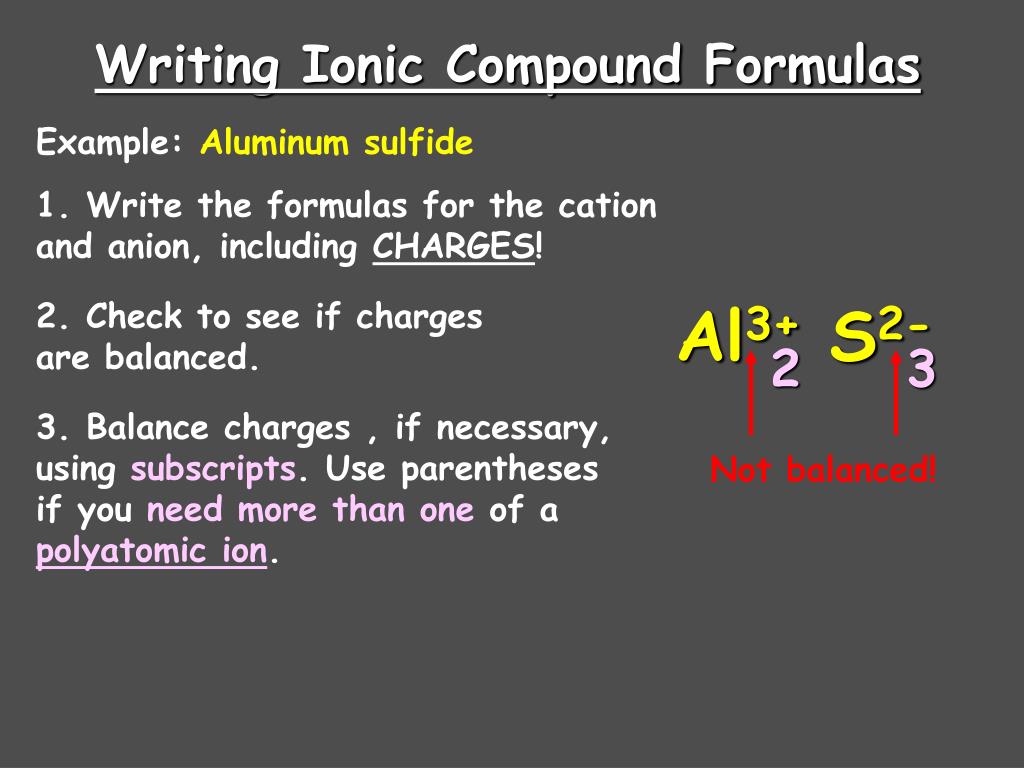 Writing Ionic Compound Formulas

Example: Aluminum sulfide

1. Write the formulas for the cation and anion, including CHARGES!

2. Check to see if charges are balanced.

3. Balance charges , if necessary, using subscripts. Use parentheses if you need more than one of a polyatomic ion.

$Al^{3+}_{2}$ $S^{2-}_{3}$

Not balanced!